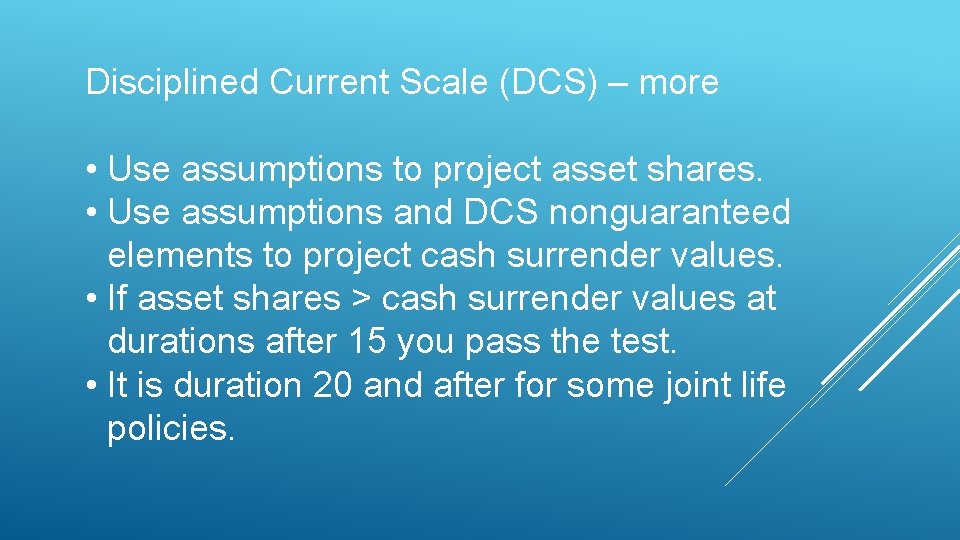 Disciplined Current Scale (DCS) – more

• Use assumptions to project asset shares.
• Use assumptions and DCS nonguaranteed elements to project cash surrender values.
• If asset shares > cash surrender values at durations after 15 you pass the test.
• It is duration 20 and after for some joint life policies.